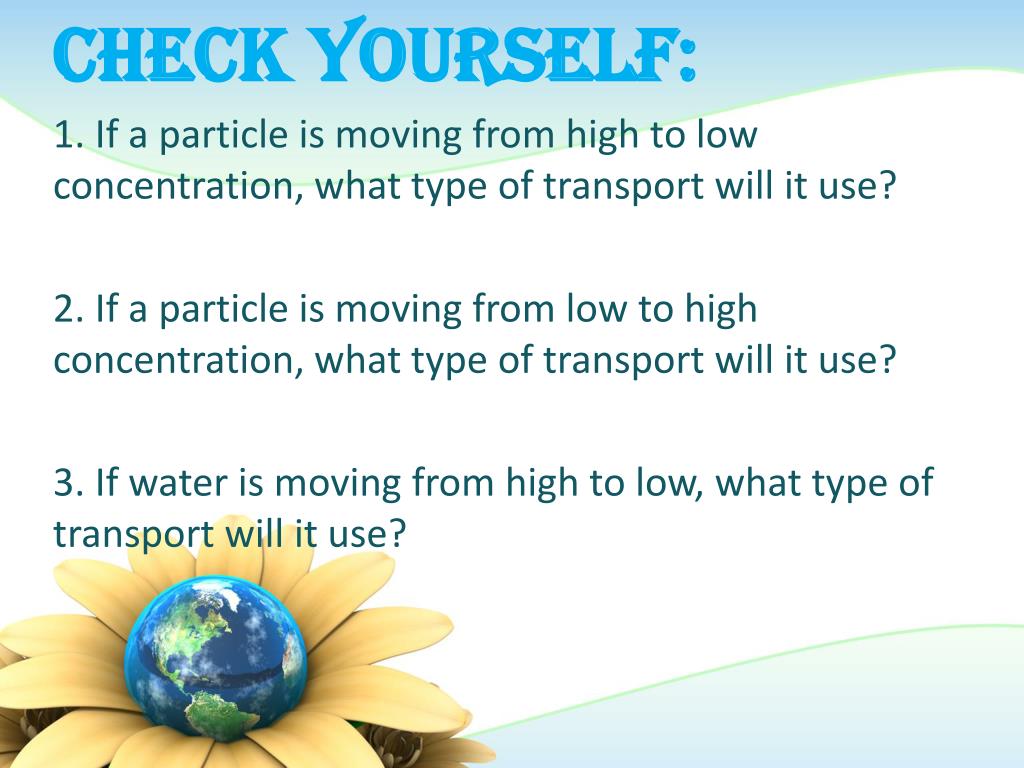 CHECK YOURSELF:

1. If a particle is moving from high to low concentration, what type of transport will it use?

2. If a particle is moving from low to high concentration, what type of transport will it use?

3. If water is moving from high to low, what type of transport will it use?